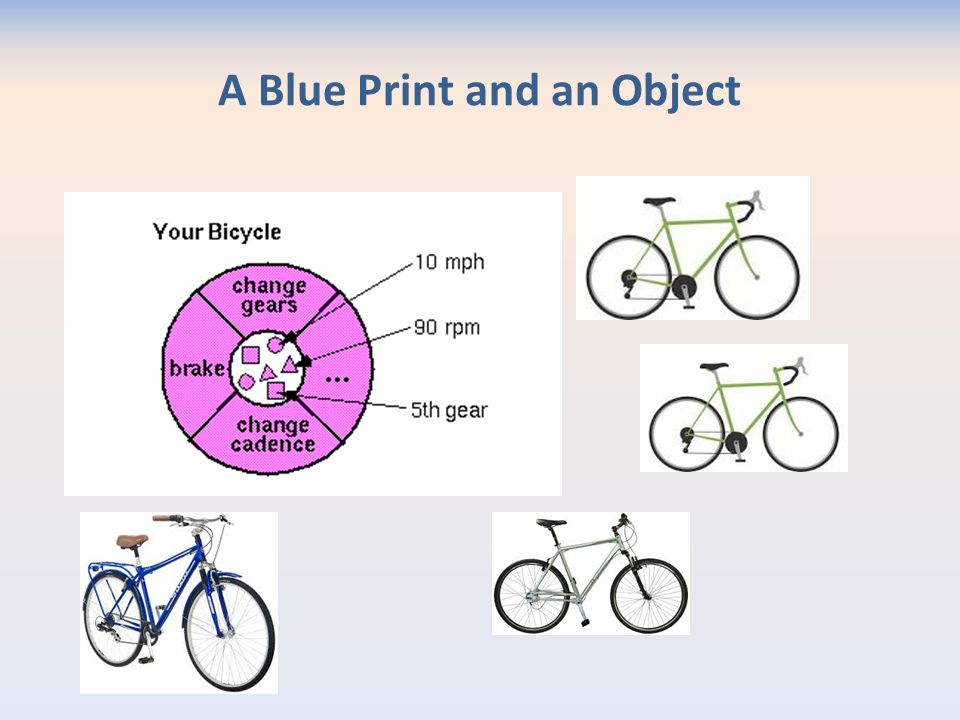 A Blue Print and an Object

Your Bicycle

change gears

brake

...

change cadence

10 mph

90 rpm

5th gear